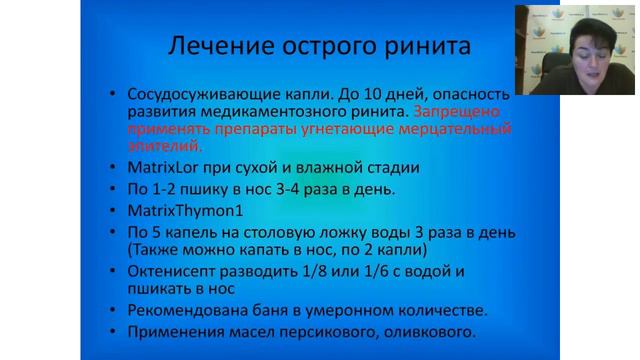 Лечение острого ринита

• Сосудосуживающие капли. До 10 дней, опасность развития медикаментозного ринита. Запрещено применять препараты угнетающие мерцательный эпителий.
• MatrixLor при сухой и влажной стадии
• По 1-2 пшику в нос 3-4 раза в день.
• MatrixThymon1
• По 5 капель на столовую ложку воды 3 раза в день (Также можно капать в нос, по 2 капли)
• Октенисепт разводить 1/8 или 1/6 с водой и пшикать в нос
• Рекомендована баня в умеронном количестве.
• Применения масел персикового, оливкового.